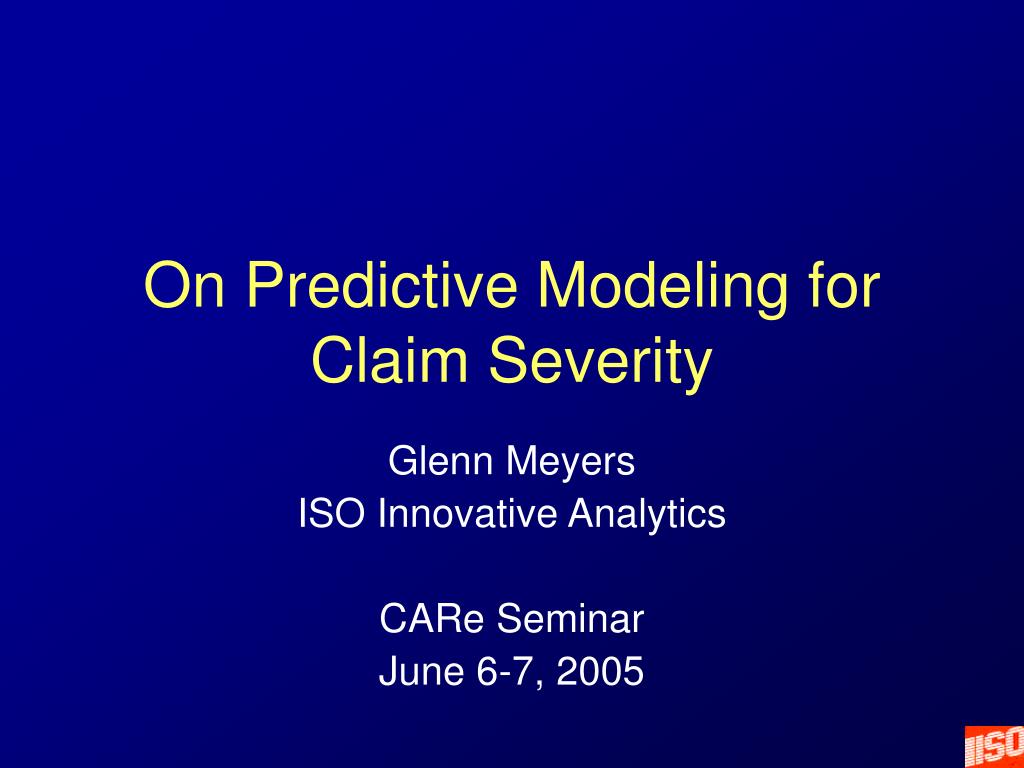 On Predictive Modeling for Claim Severity

Glenn Meyers
ISO Innovative Analytics

CARe Seminar
June 6-7, 2005

ISO